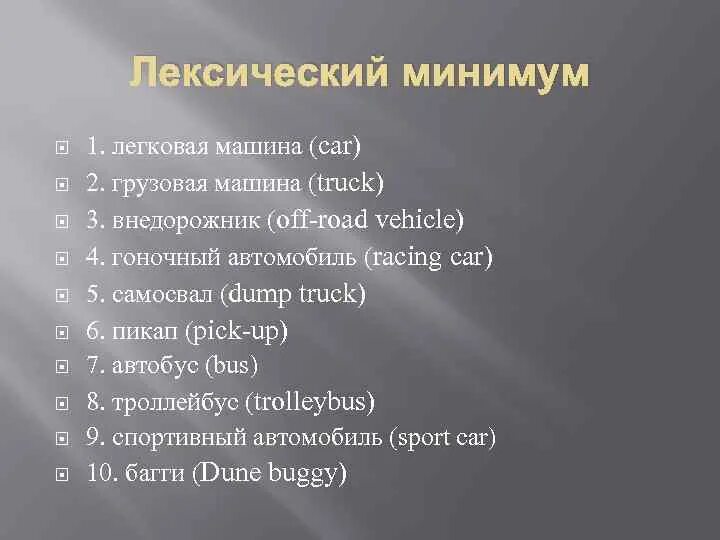 Лексический минимум

1. легковая машина (car)
2. грузовая машина (truck)
3. внедорожник (off-road vehicle)
4. гоночный автомобиль (racing car)
5. самосвал (dump truck)
6. пикап (pick-up)
7. автобус (bus)
8. троллейбус (trolleybus)
9. спортивный автомобиль (sport car)
10. багги (Dune buggy)